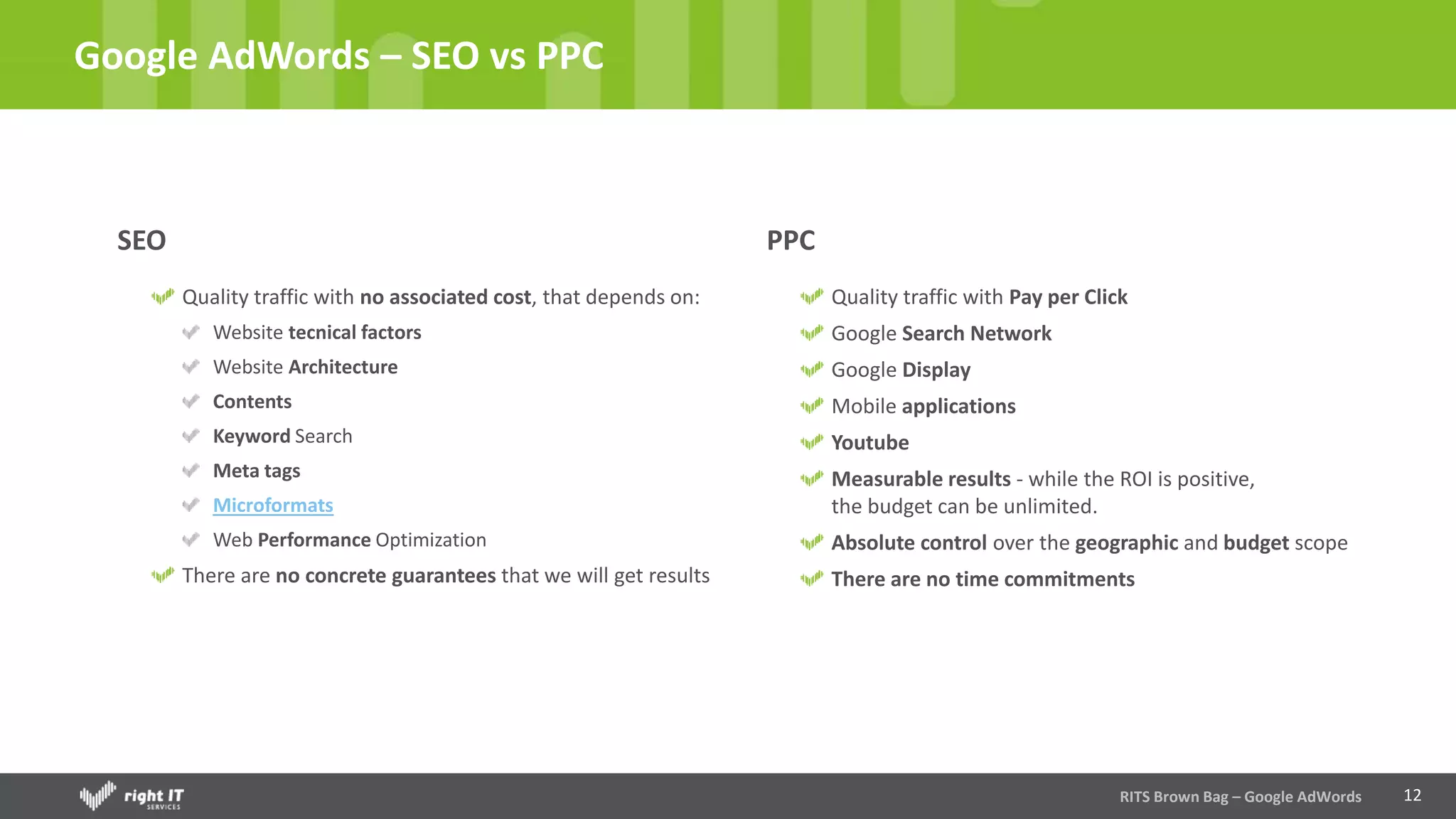 Google AdWords – SEO vs PPC

SEO

Quality traffic with no associated cost, that depends on:

Website tecnical factors

Website Architecture

Contents

Keyword Search

Meta tags

Microformats

Web Performance Optimization

There are no concrete guarantees that we will get results

PPC

Quality traffic with Pay per Click

Google Search Network

Google Display

Mobile applications

Youtube

Measurable results - while the ROI is positive, the budget can be unlimited.

Absolute control over the geographic and budget scope

There are no time commitments

right IT SERVICES

RITS Brown Bag – Google AdWords

12